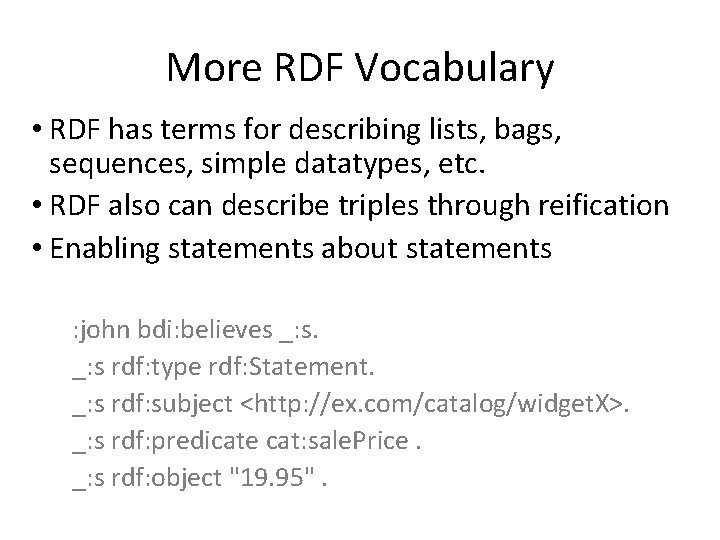 More RDF Vocabulary

• RDF has terms for describing lists, bags, sequences, simple datatypes, etc.
• RDF also can describe triples through reification
• Enabling statements about statements

:john bdi:believes _:s.
_:s rdf:type rdf:Statement.
_:s rdf:subject <http://ex.com/catalog/widgetX>.
_:s rdf:predicate cat:salePrice .
_:s rdf:object "19.95" .